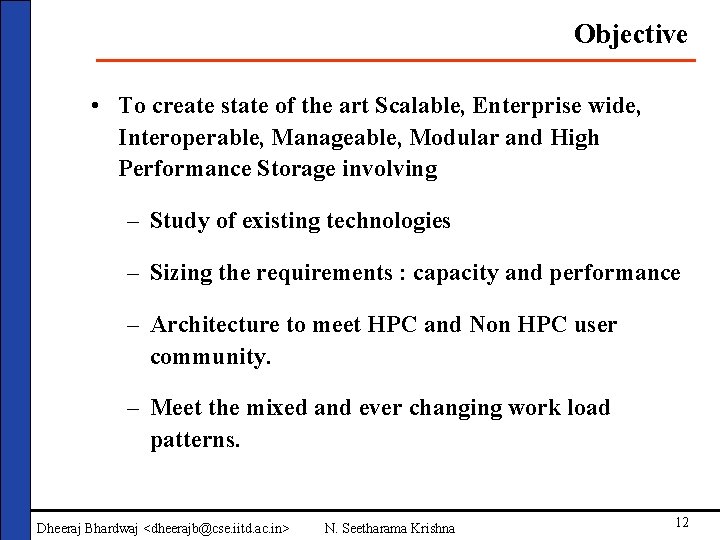 Objective

• To create state of the art Scalable, Enterprise wide, Interoperable, Manageable, Modular and High Performance Storage involving

– Study of existing technologies

– Sizing the requirements : capacity and performance

– Architecture to meet HPC and Non HPC user community.

– Meet the mixed and ever changing work load patterns.

Dheeraj Bhardwaj <dheerajb@cse.iitd.ac.in> N. Seetharama Krishna

12